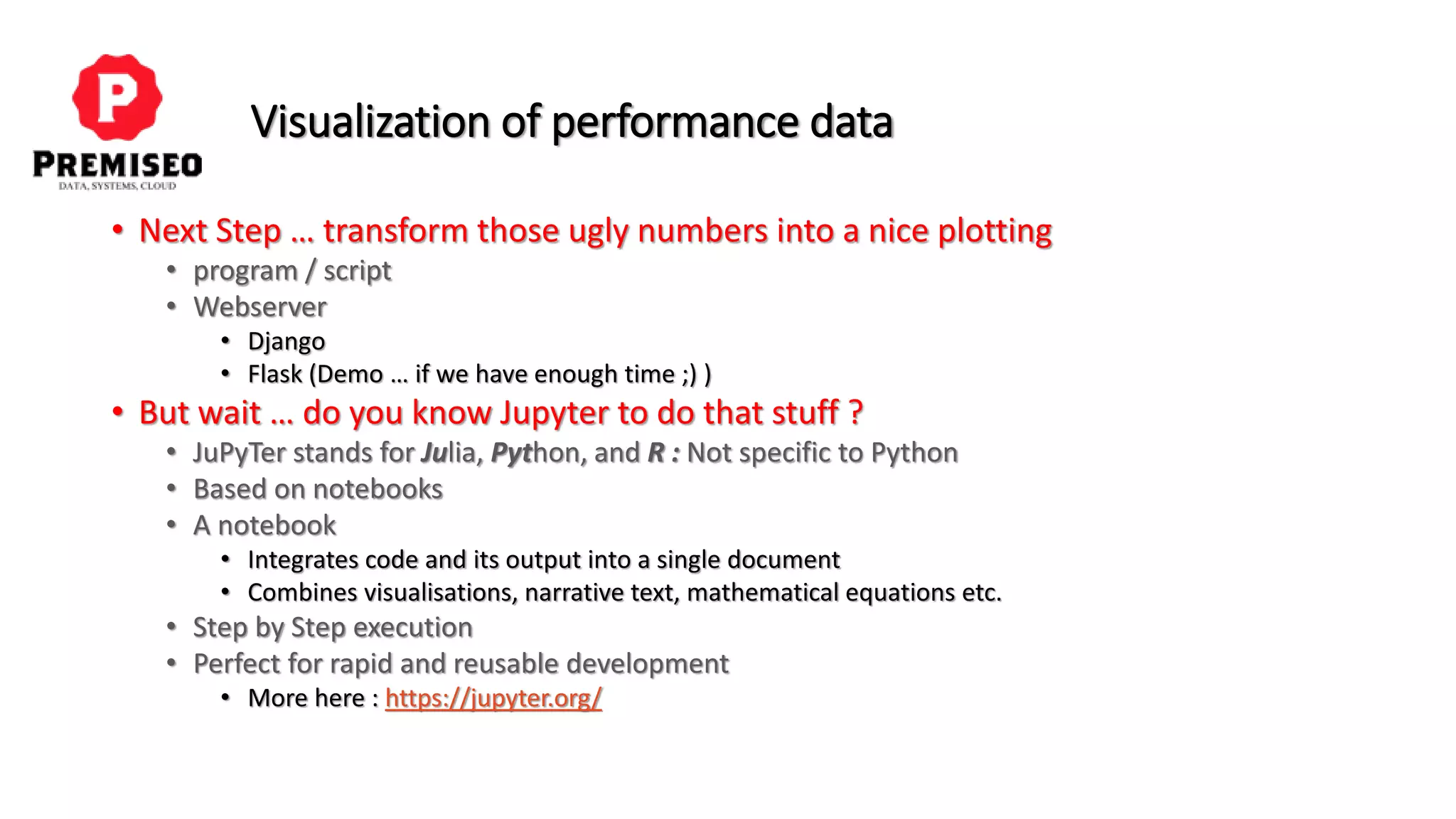 P
PREMISEO
DATA, SYSTEMS, CLOUD

Visualization of performance data

• Next Step … transform those ugly numbers into a nice plotting
  • program / script
  • Webserver
    • Django
    • Flask (Demo … if we have enough time ;) )
• But wait … do you know Jupyter to do that stuff ?
  • JuPyTer stands for Julia, Python, and R : Not specific to Python
  • Based on notebooks
  • A notebook
    • Integrates code and its output into a single document
    • Combines visualisations, narrative text, mathematical equations etc.
  • Step by Step execution
  • Perfect for rapid and reusable development
    • More here : https://jupyter.org/